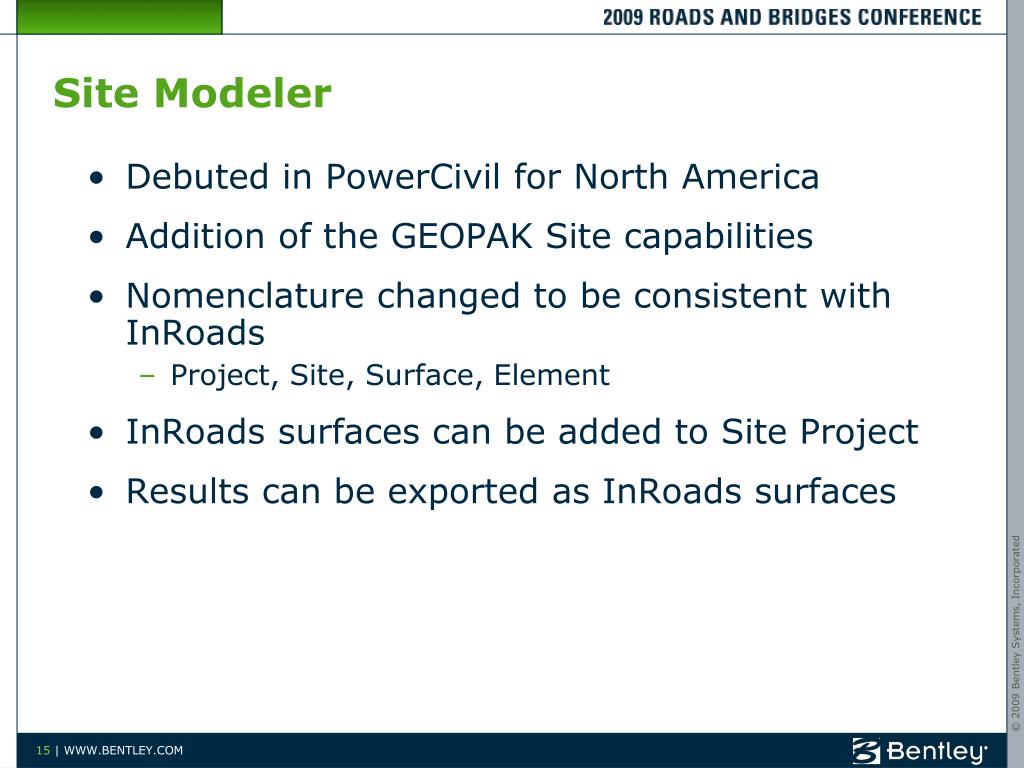 2009 ROADS AND BRIDGES CONFERENCE

Site Modeler

• Debuted in PowerCivil for North America
• Addition of the GEOPAK Site capabilities
• Nomenclature changed to be consistent with InRoads
– Project, Site, Surface, Element
• InRoads surfaces can be added to Site Project
• Results can be exported as InRoads surfaces

© 2009 Bentley Systems, Incorporated

15 | WWW.BENTLEY.COM

Bentley